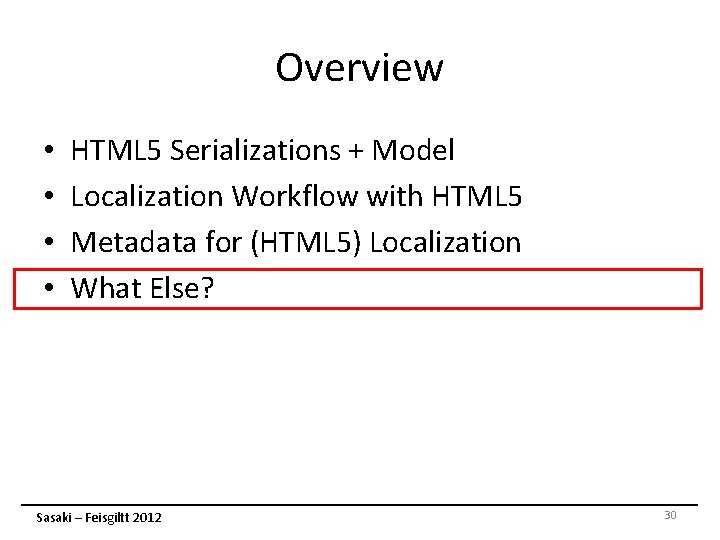 Overview

• HTML5 Serializations + Model
• Localization Workflow with HTML5
• Metadata for (HTML5) Localization
• What Else?

Sasaki – Feisgiltt 2012

30